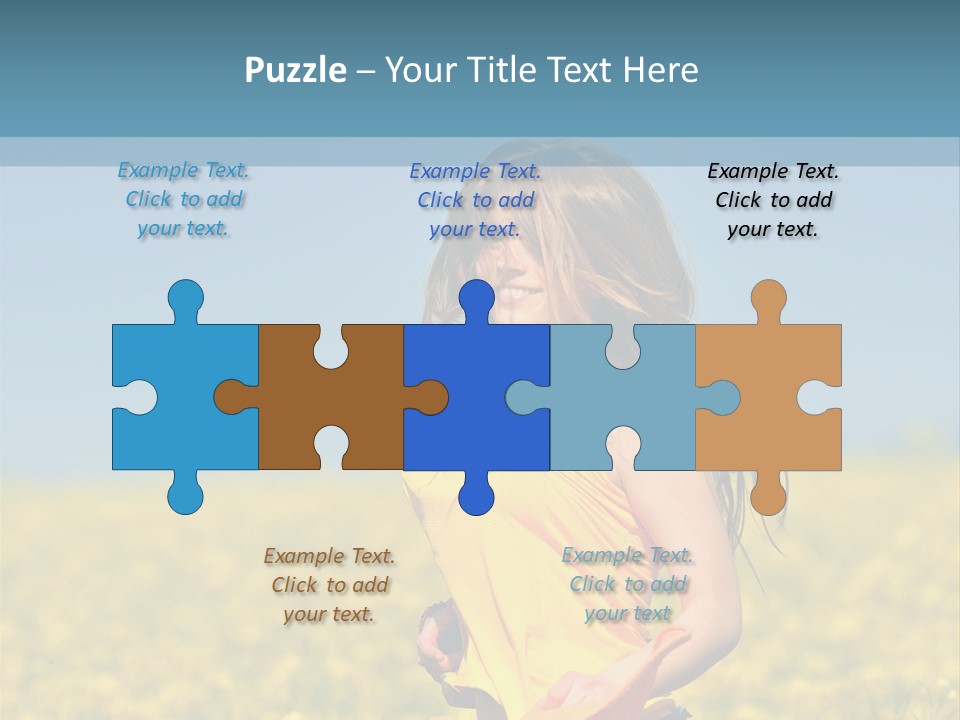 Puzzle – Your Title Text Here

Example Text. Click to add your text.

Example Text. Click to add your text.

Example Text. Click to add your text.

Example Text. Click to add your text.

Example Text. Click to add your text